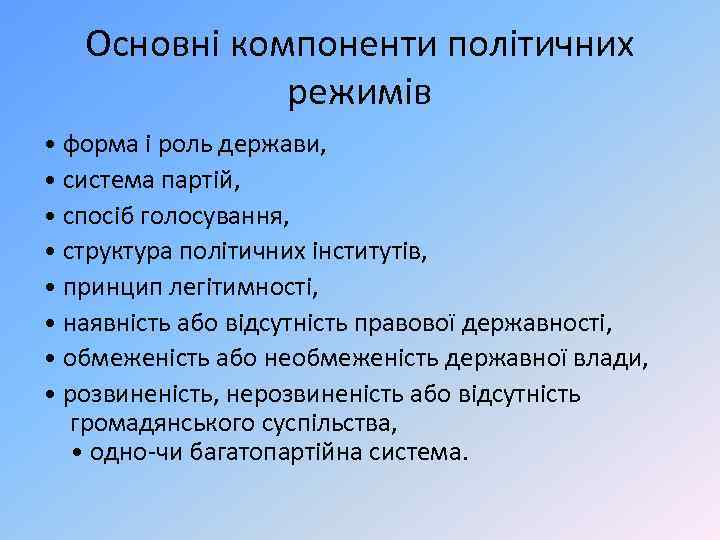 Основні компоненти політичних режимів

• форма і роль держави,
• система партій,
• спосіб голосування,
• структура політичних інститутів,
• принцип легітимності,
• наявність або відсутність правової державності,
• обмеженість або необмеженість державної влади,
• розвиненість, нерозвиненість або відсутність громадянського суспільства,
• одно-чи багатопартійна система.